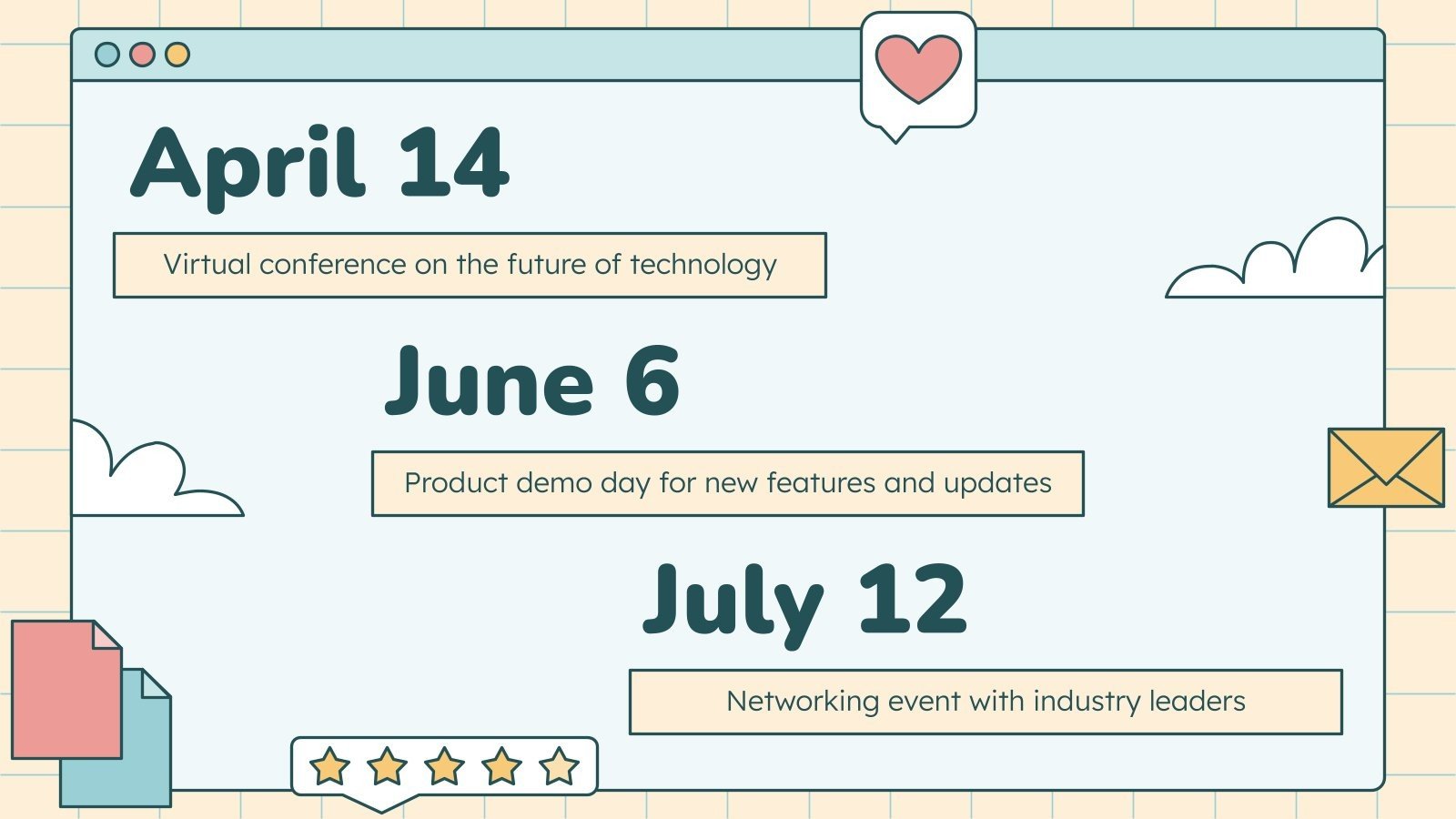 April 14

Virtual conference on the future of technology

June 6

Product demo day for new features and updates

July 12

Networking event with industry leaders